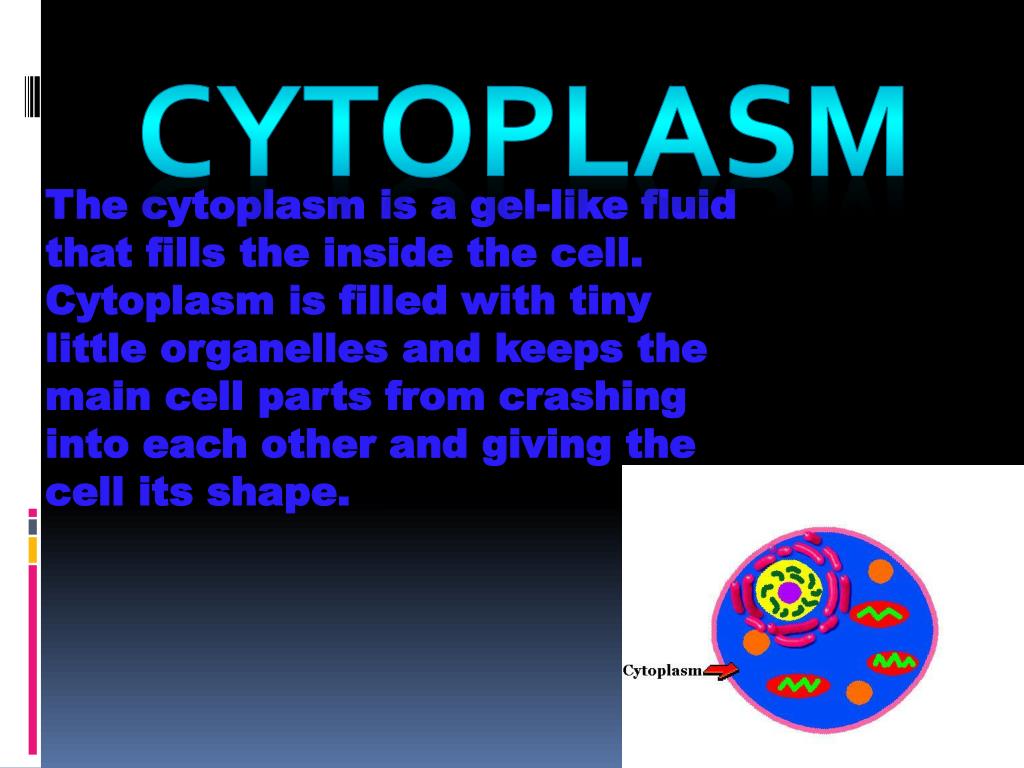 CYTOPLASM

The cytoplasm is a gel-like fluid that fills the inside the cell. Cytoplasm is filled with tiny little organelles and keeps the main cell parts from crashing into each other and giving the cell its shape.

Cytoplasm